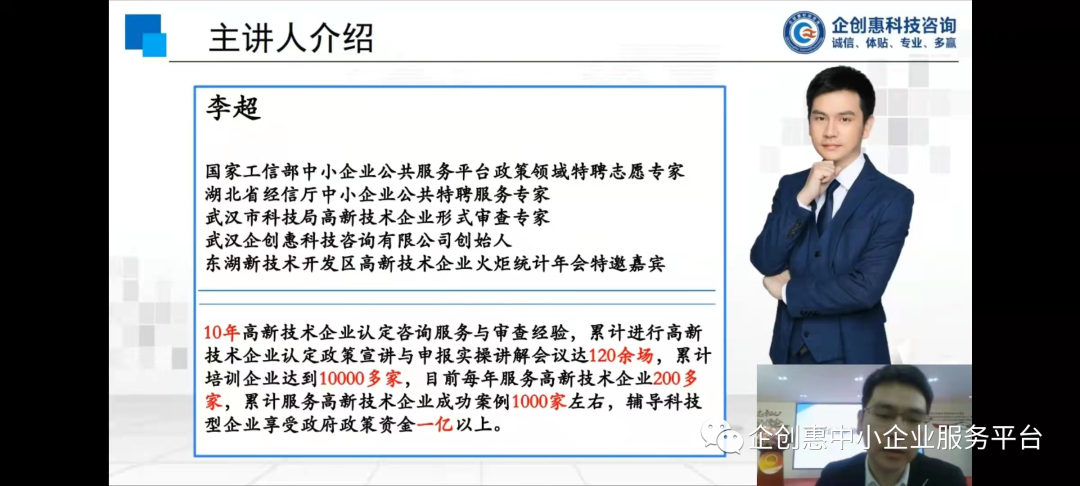 主讲人介绍

企创惠科技咨询
诚信、体贴、专业、多赢

李超

国家工信部中小企业公共服务平台政策领域特聘志愿专家
湖北省经信厅中小企业公共特聘服务专家
武汉市科技局高新技术企业形式审查专家
武汉企创惠科技咨询有限公司创始人
东湖新技术开发区高新技术企业火炬统计年会特邀嘉宾

10年高新技术企业认定咨询服务与审查经验，累计进行高新技术企业认定政策宣讲与申报实操讲解会议达120余场，累计培训企业达到10000多家，目前每年服务高新技术企业200多家，累计服务高新技术企业成功案例1000家左右，辅导科技型企业享受政府政策资金一亿以上。

企创惠中小企业服务平台